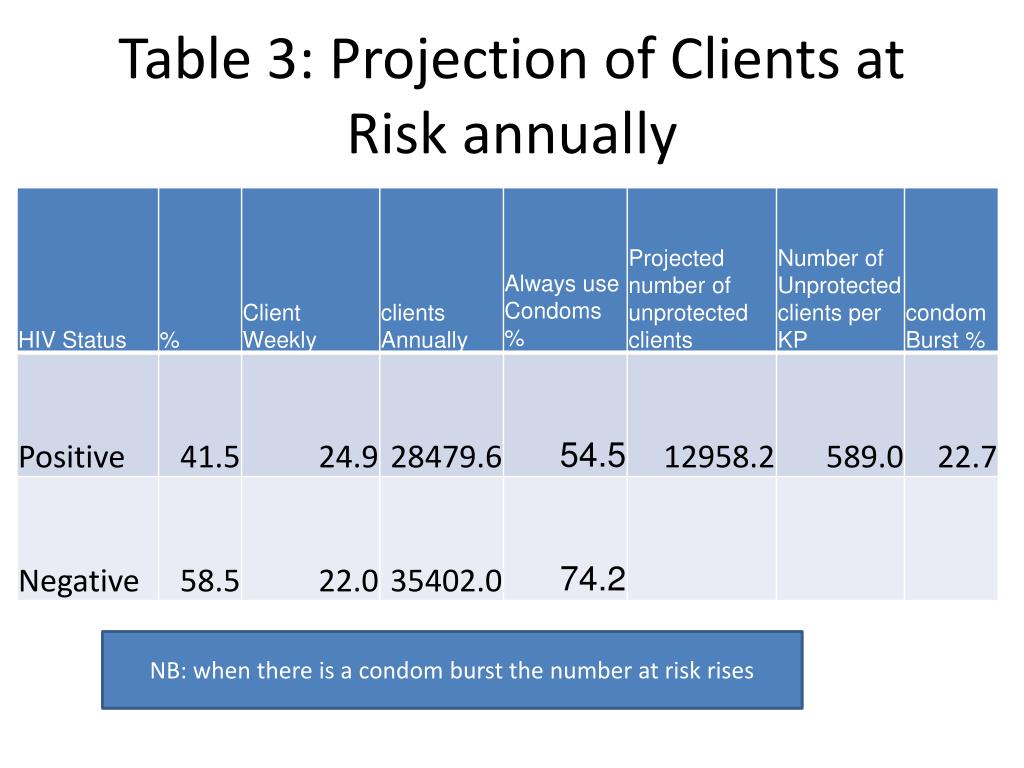 Table 3: Projection of Clients at Risk annually

| HIV Status | % | Client Weekly | clients Annually | Always use Condoms % | Projected number of unprotected clients | Number of Unprotected clients per KP | condom Burst % |
|---|---|---|---|---|---|---|---|
| Positive | 41.5 | 24.9 | 28479.6 | 54.5 | 12958.2 | 589.0 | 22.7 |
| Negative | 58.5 | 22.0 | 35402.0 | 74.2 | | | |

NB: when there is a condom burst the number at risk rises